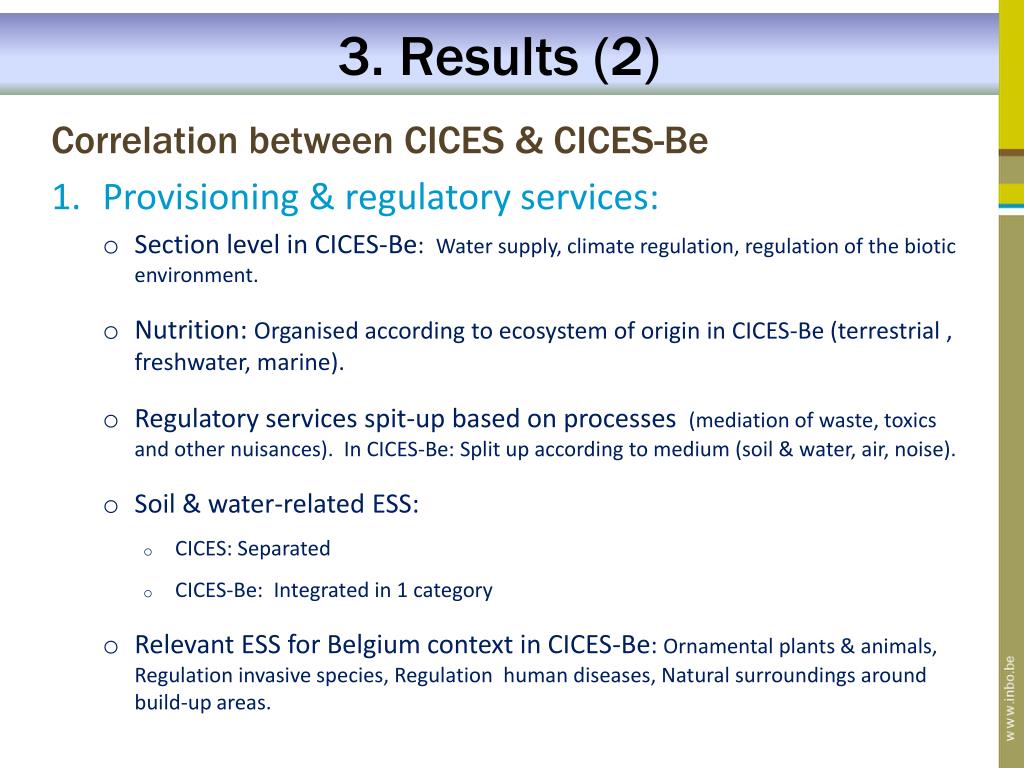 3. Results (2)

Correlation between CICES & CICES-Be

1. Provisioning & regulatory services:

o Section level in CICES-Be: Water supply, climate regulation, regulation of the biotic environment.

o Nutrition: Organised according to ecosystem of origin in CICES-Be (terrestrial , freshwater, marine).

o Regulatory services spit-up based on processes (mediation of waste, toxics and other nuisances). In CICES-Be: Split up according to medium (soil & water, air, noise).

o Soil & water-related ESS:

o CICES: Separated

o CICES-Be: Integrated in 1 category

o Relevant ESS for Belgium context in CICES-Be: Ornamental plants & animals, Regulation invasive species, Regulation human diseases, Natural surroundings around build-up areas.

www.inbo.be